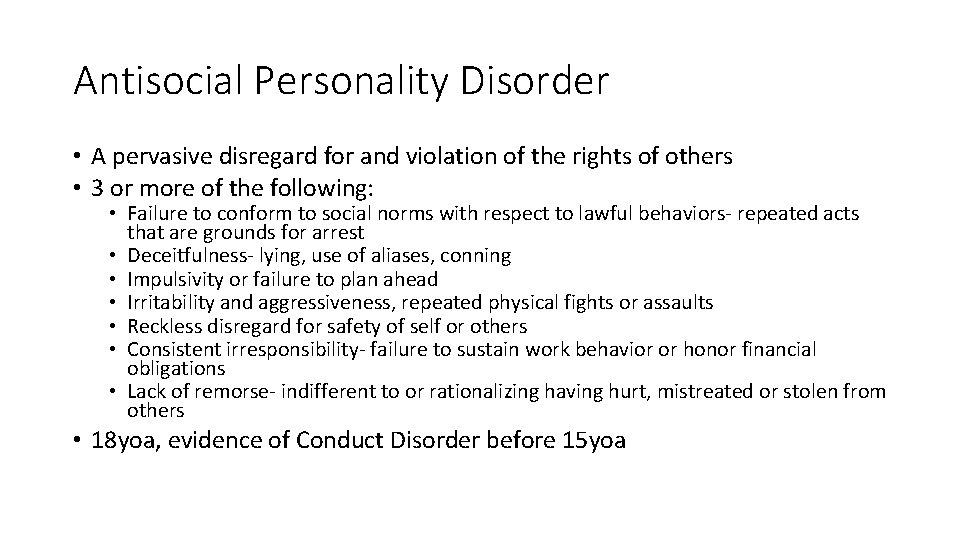 Antisocial Personality Disorder

• A pervasive disregard for and violation of the rights of others
• 3 or more of the following:
  • Failure to conform to social norms with respect to lawful behaviors- repeated acts that are grounds for arrest
  • Deceitfulness- lying, use of aliases, conning
  • Impulsivity or failure to plan ahead
  • Irritability and aggressiveness, repeated physical fights or assaults
  • Reckless disregard for safety of self or others
  • Consistent irresponsibility- failure to sustain work behavior or honor financial obligations
  • Lack of remorse- indifferent to or rationalizing having hurt, mistreated or stolen from others
• 18yoa, evidence of Conduct Disorder before 15yoa